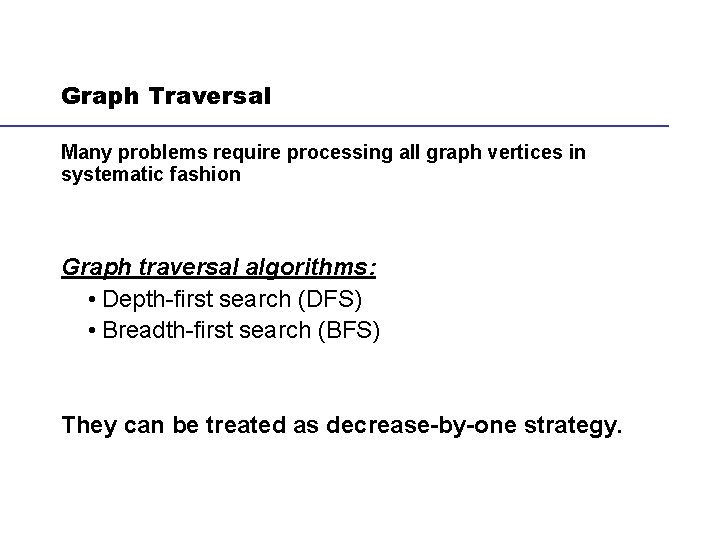 Graph Traversal

Many problems require processing all graph vertices in systematic fashion

Graph traversal algorithms:
• Depth-first search (DFS)
• Breadth-first search (BFS)

They can be treated as decrease-by-one strategy.